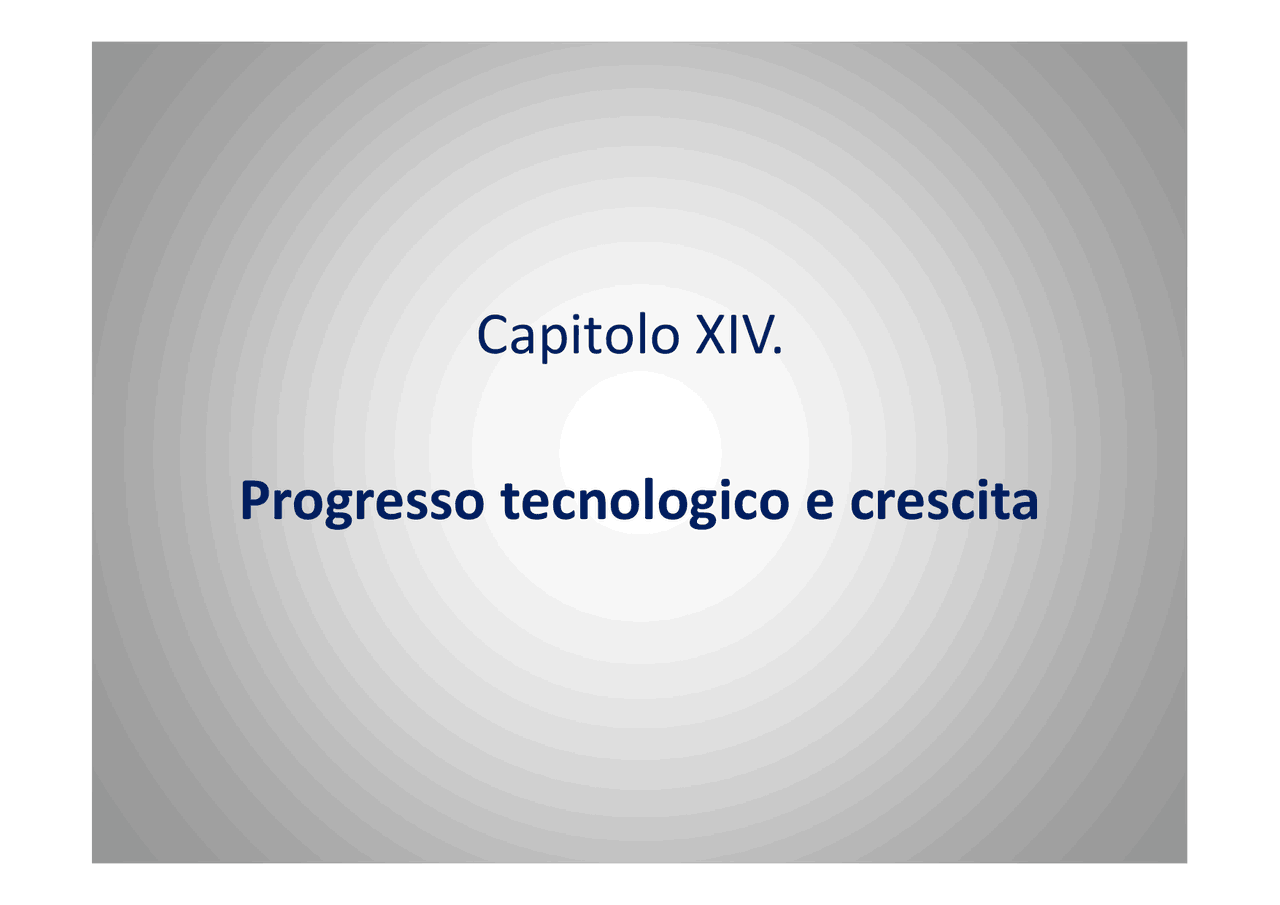 Capitolo XIV.

Progresso tecnologico e crescita